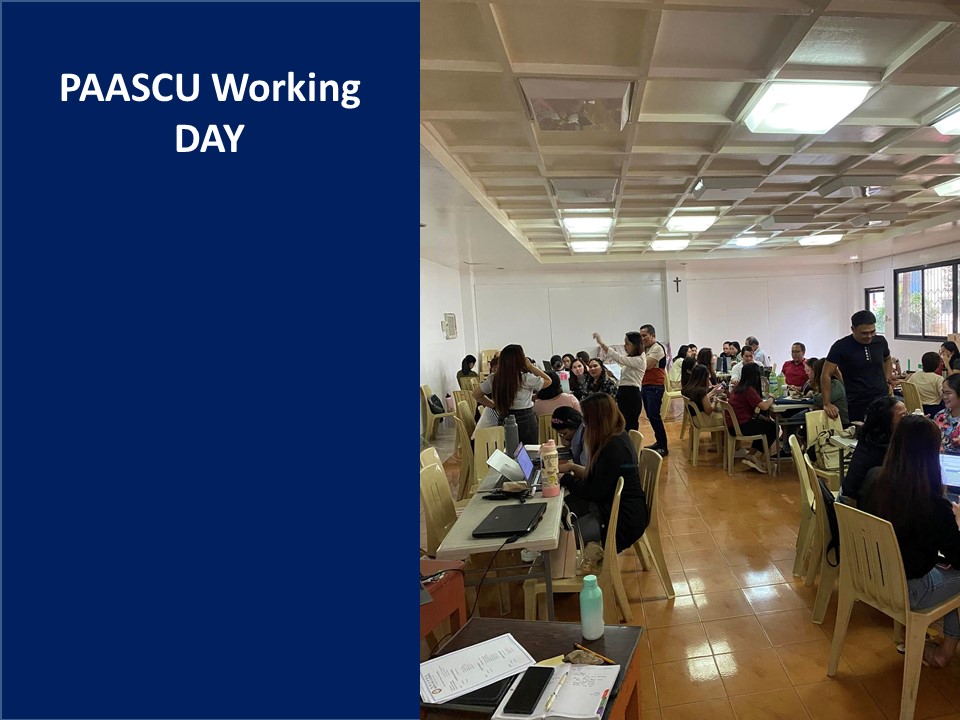 PAASCU Working DAY